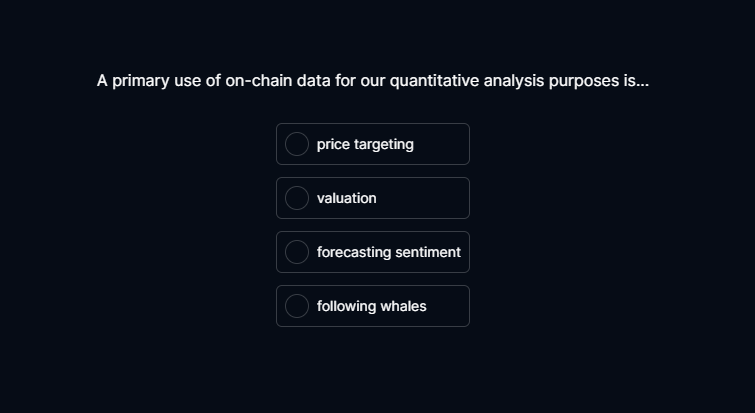 A primary use of on-chain data for our quantitative analysis purposes is...

price targeting

valuation

forecasting sentiment

following whales